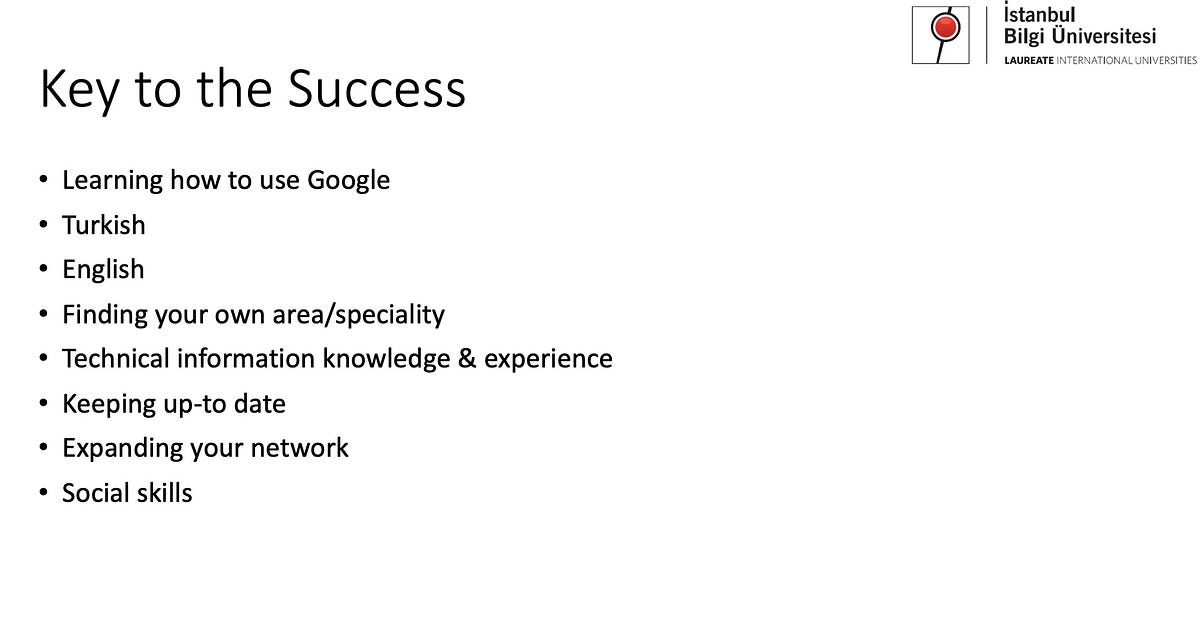 İstanbul
Bilgi Üniversitesi
LAUREATE INTERNATIONAL UNIVERSITIES

Key to the Success

• Learning how to use Google
• Turkish
• English
• Finding your own area/speciality
• Technical information knowledge & experience
• Keeping up-to date
• Expanding your network
• Social skills